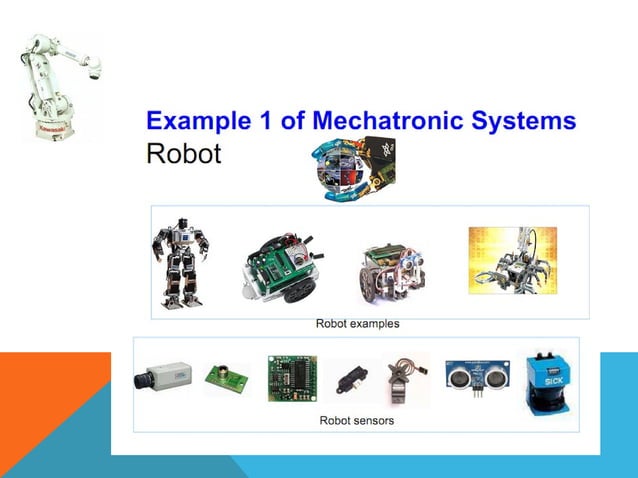 Kawasaki

Example 1 of Mechatronic Systems

Robot

Robot examples

SICK

Robot sensors